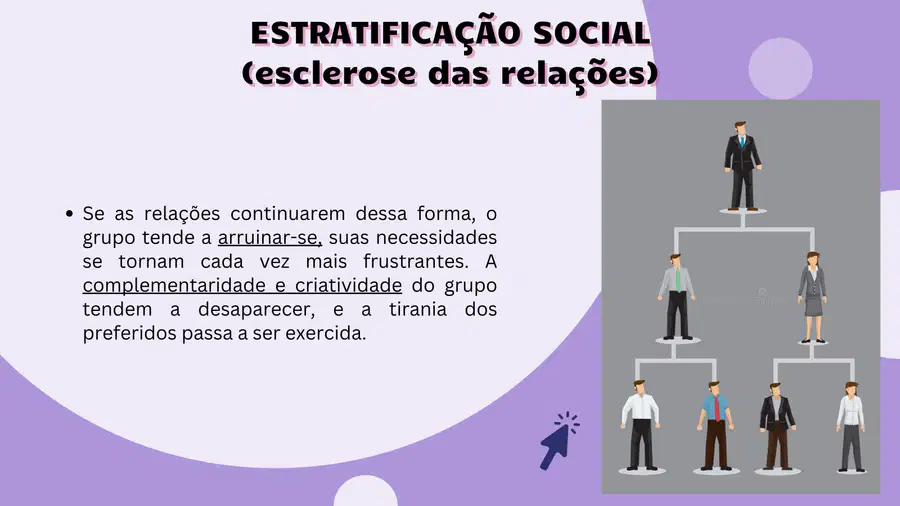 ESTRATIFICAÇÃO SOCIAL
(esclerose das relações)

• Se as relações continuarem dessa forma, o grupo tende a arruinar-se, suas necessidades se tornam cada vez mais frustrantes. A complementaridade e criatividade do grupo tendem a desaparecer, e a tirania dos preferidos passa a ser exercida.